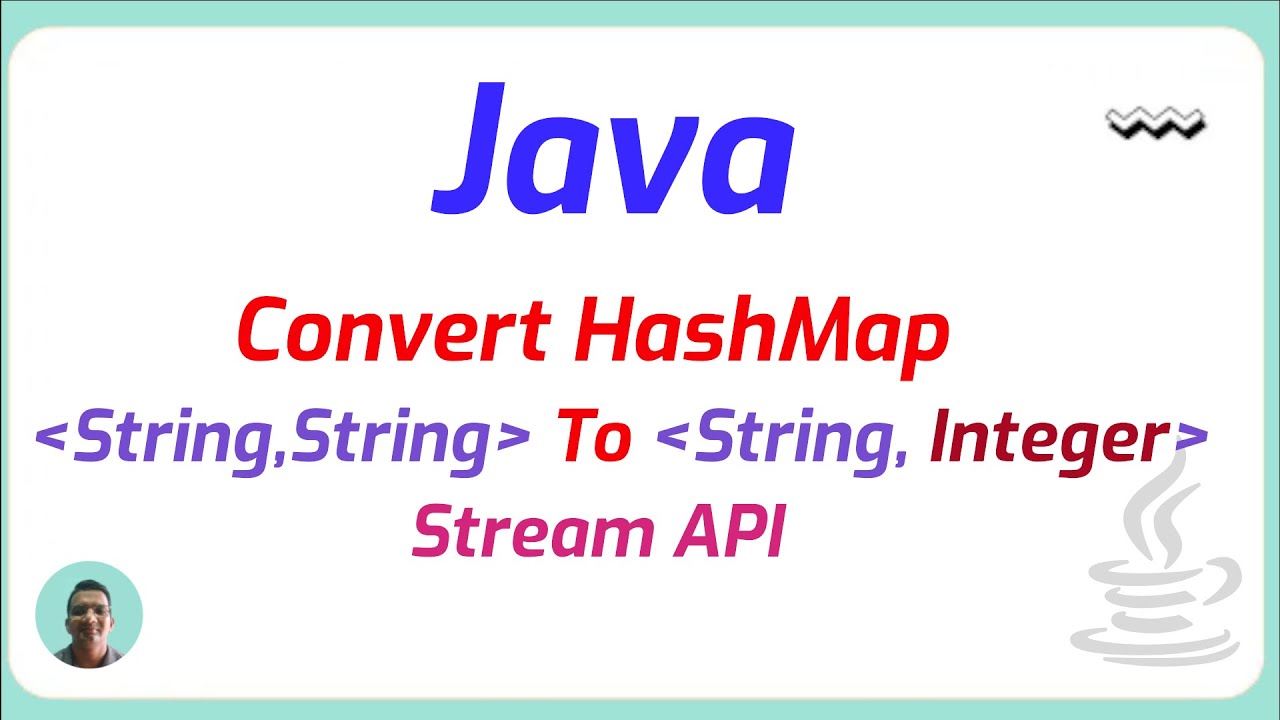 Java

Convert HashMap
<String,String> To <String, Integer>
Stream API